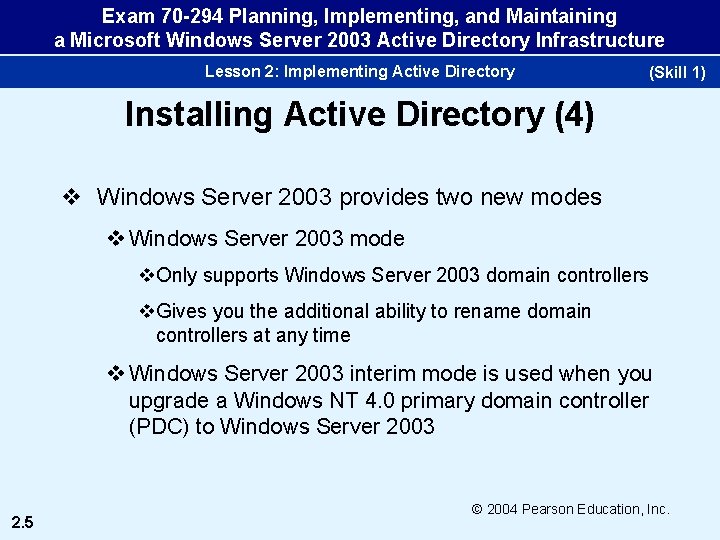 Exam 70-294 Planning, Implementing, and Maintaining a Microsoft Windows Server 2003 Active Directory Infrastructure

Lesson 2: Implementing Active Directory

(Skill 1)

Installing Active Directory (4)

❖ Windows Server 2003 provides two new modes

❖ Windows Server 2003 mode

❖ Only supports Windows Server 2003 domain controllers

❖ Gives you the additional ability to rename domain controllers at any time

❖ Windows Server 2003 interim mode is used when you upgrade a Windows NT 4.0 primary domain controller (PDC) to Windows Server 2003

© 2004 Pearson Education, Inc.

2.5